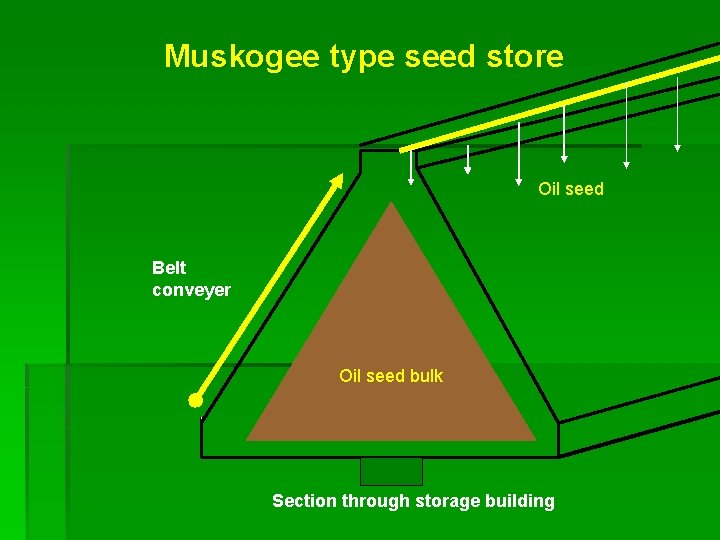 Muskogee type seed store

Oil seed

Belt conveyer

Oil seed bulk

Section through storage building